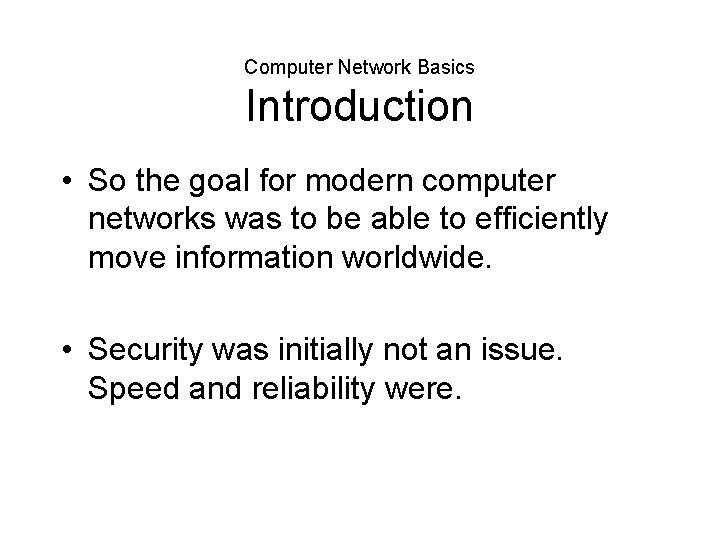 Computer Network Basics
Introduction

• So the goal for modern computer networks was to be able to efficiently move information worldwide.

• Security was initially not an issue. Speed and reliability were.